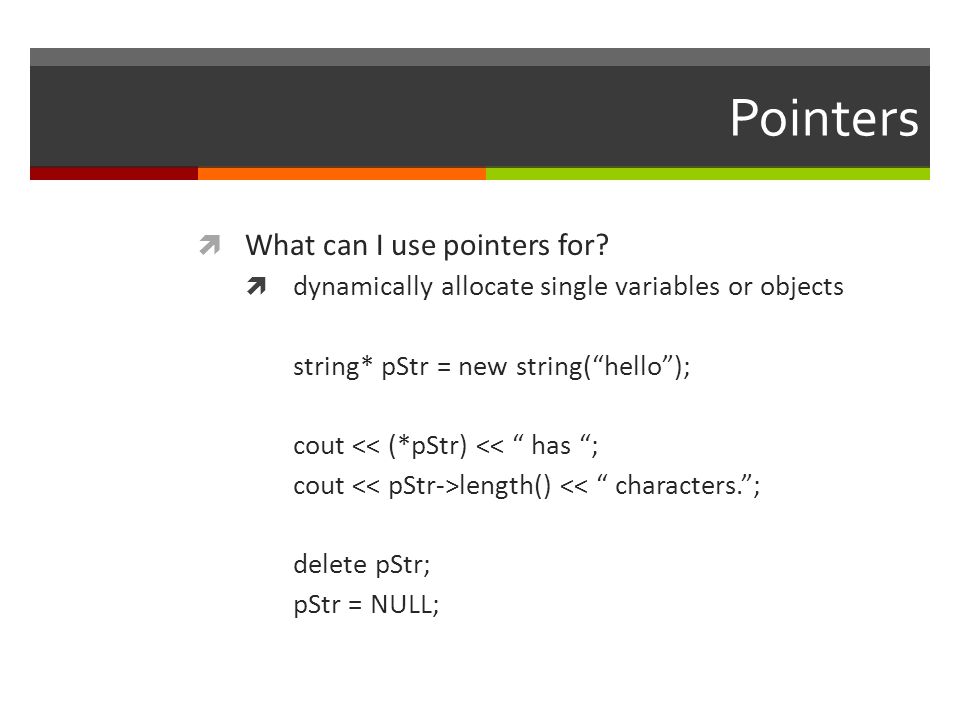 Pointers

What can I use pointers for?

dynamically allocate single variables or objects

string* pStr = new string(“hello”);

cout << (*pStr) << “ has “;
cout << pStr->length() << “ characters.”;

delete pStr;
pStr = NULL;